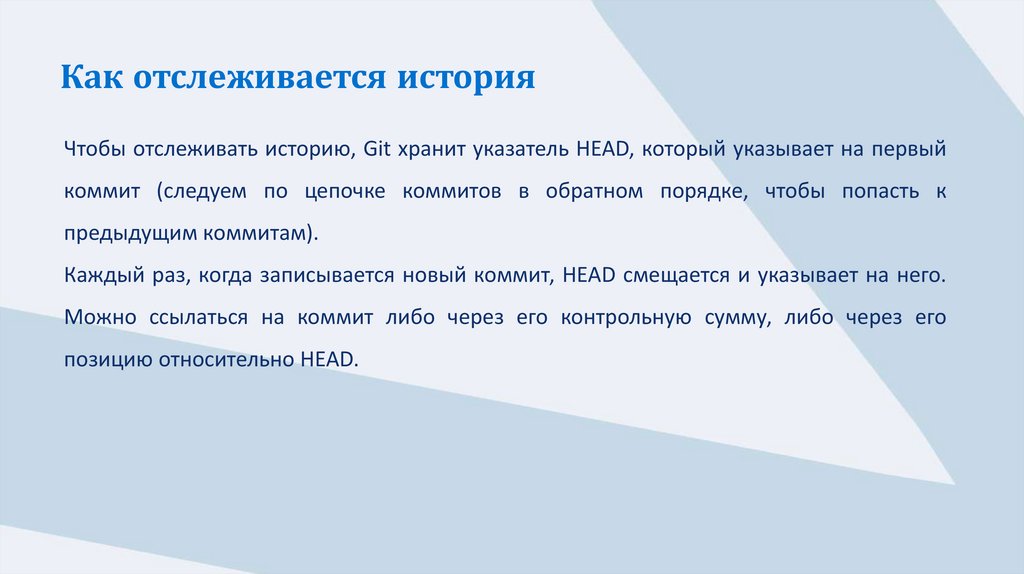 Как отслеживается история

Чтобы отслеживать историю, Git хранит указатель HEAD, который указывает на первый коммит (следуем по цепочке коммитов в обратном порядке, чтобы попасть к предыдущим коммитам).

Каждый раз, когда записывается новый коммит, HEAD смещается и указывает на него. Можно ссылаться на коммит либо через его контрольную сумму, либо через его позицию относительно HEAD.